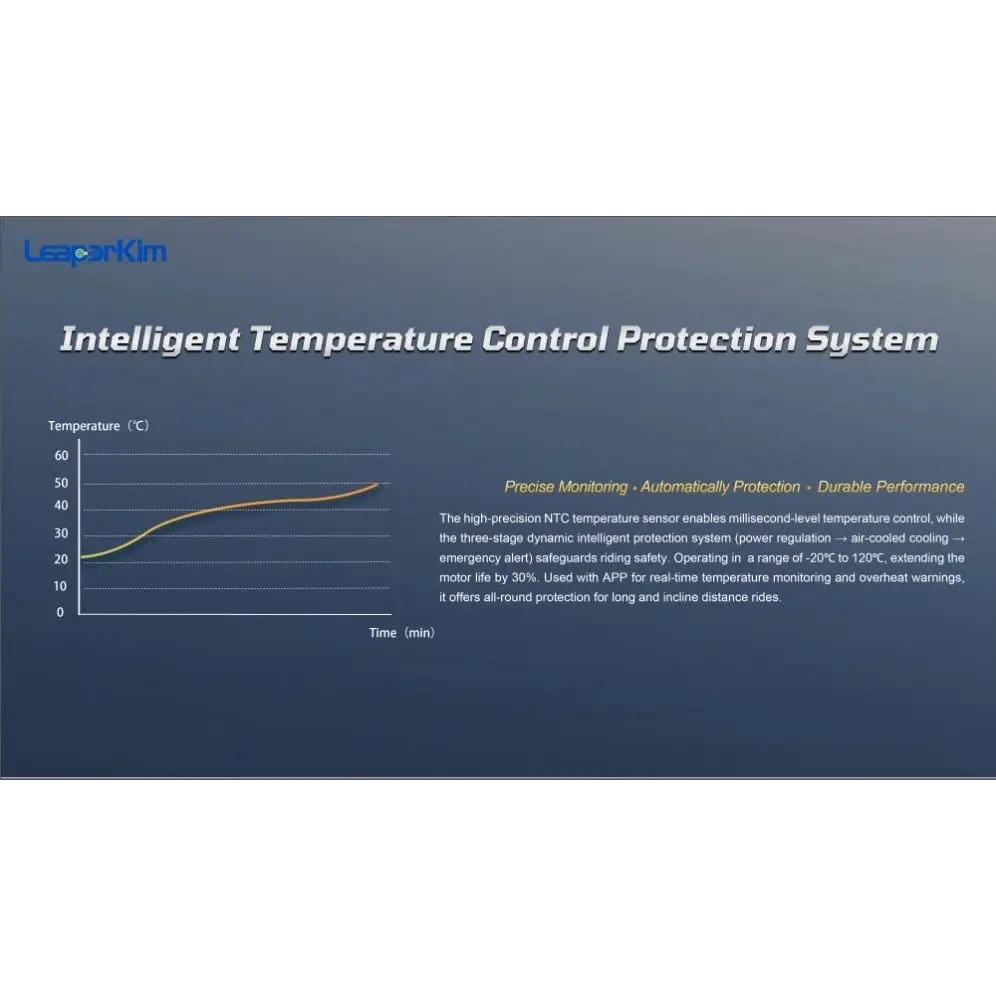 LeaperKim

Intelligent Temperature Control Protection System

Temperature（℃）

60
50
40
30
20
10
0

Time（min）

Precise Monitoring · Automatically Protection · Durable Performance

The high-precision NTC temperature sensor enables millisecond-level temperature control, while the three-stage dynamic intelligent protection system (power regulation → air-cooled cooling → emergency alert) safeguards riding safety. Operating in a range of -20℃ to 120℃, extending the motor life by 30%. Used with APP for real-time temperature monitoring and overheat warnings, it offers all-round protection for long and incline distance rides.